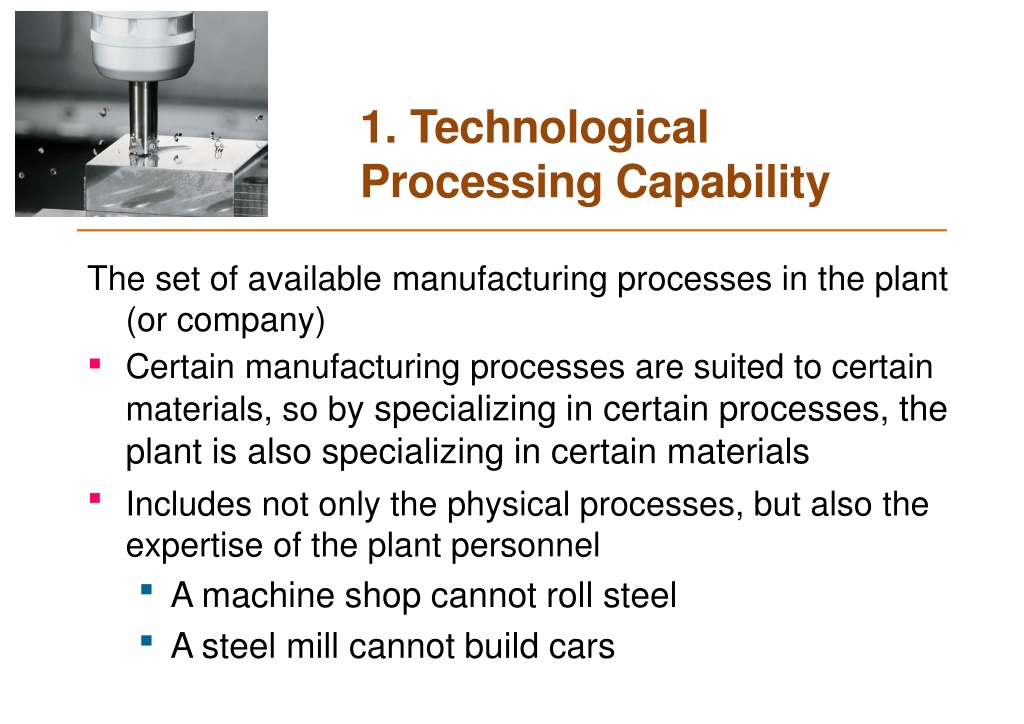 1. Technological Processing Capability

The set of available manufacturing processes in the plant (or company)

- Certain manufacturing processes are suited to certain materials, so by specializing in certain processes, the plant is also specializing in certain materials
- Includes not only the physical processes, but also the expertise of the plant personnel
  - A machine shop cannot roll steel
  - A steel mill cannot build cars